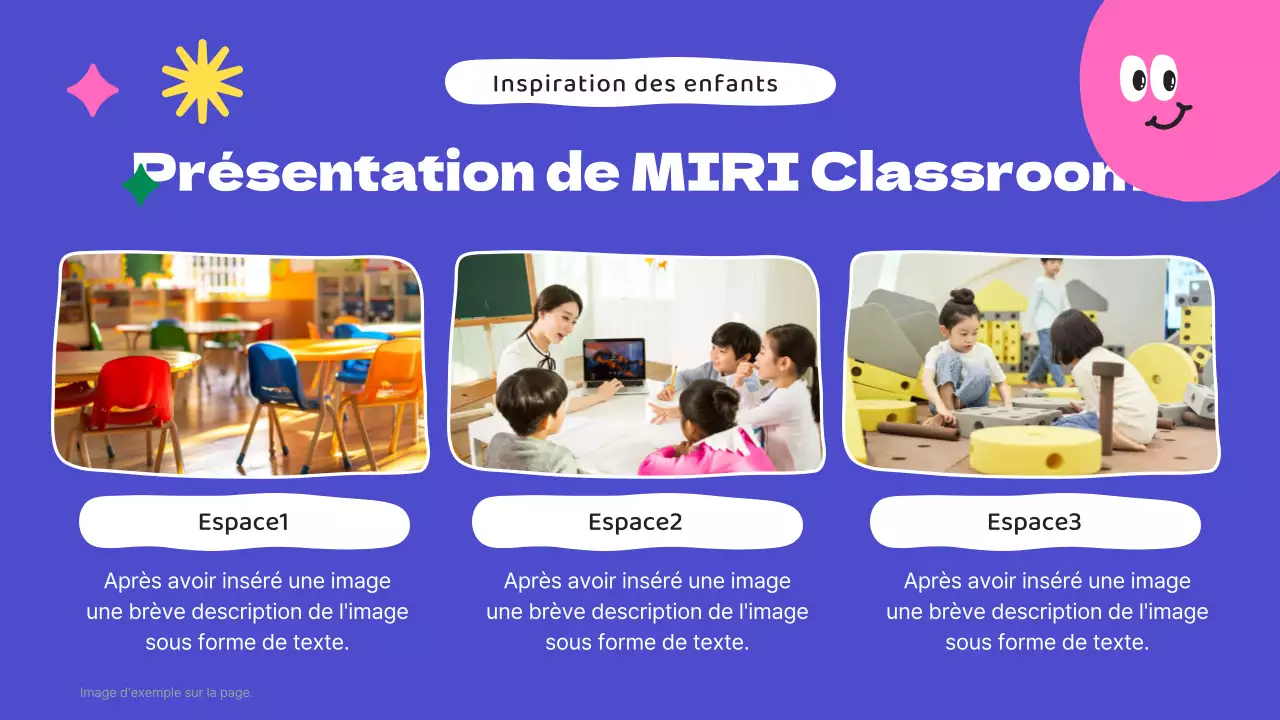 Inspiration des enfants

Présentation de MIRI Classroom

Espace1

Après avoir inséré une image une brève description de l'image sous forme de texte.

Espace2

Après avoir inséré une image une brève description de l'image sous forme de texte.

Espace3

Après avoir inséré une image une brève description de l'image sous forme de texte.

Image d'exemple sur la page.